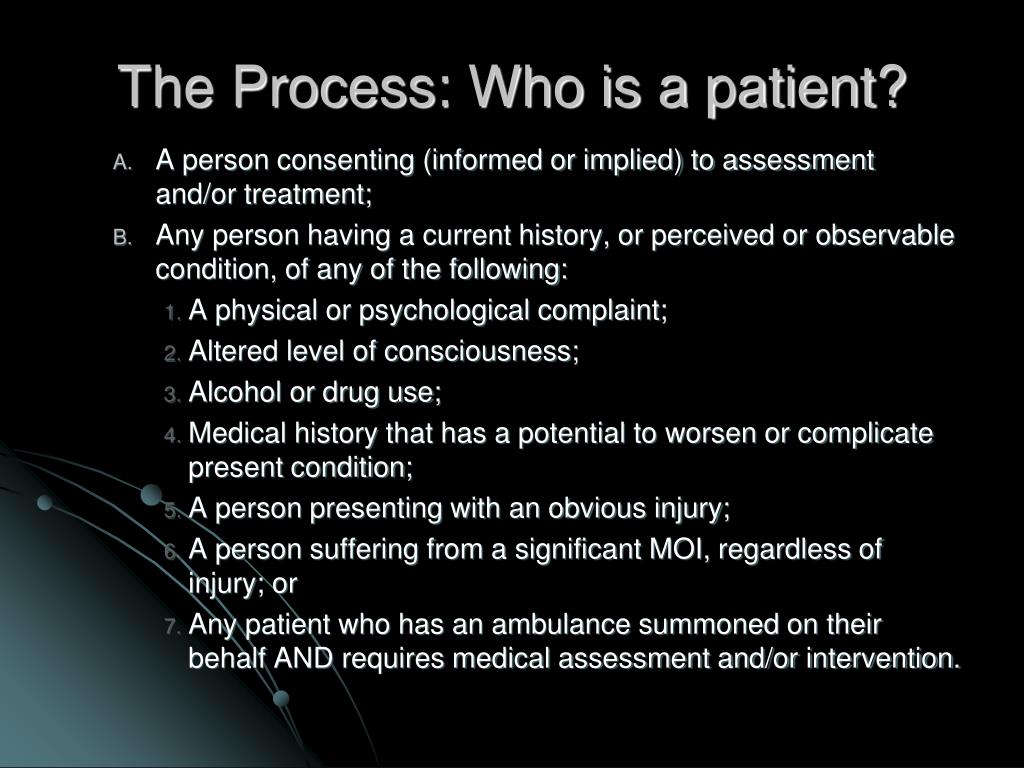 The Process: Who is a patient?

A. A person consenting (informed or implied) to assessment and/or treatment;

B. Any person having a current history, or perceived or observable condition, of any of the following:

1. A physical or psychological complaint;
2. Altered level of consciousness;
3. Alcohol or drug use;
4. Medical history that has a potential to worsen or complicate present condition;
5. A person presenting with an obvious injury;
6. A person suffering from a significant MOI, regardless of injury; or
7. Any patient who has an ambulance summoned on their behalf AND requires medical assessment and/or intervention.